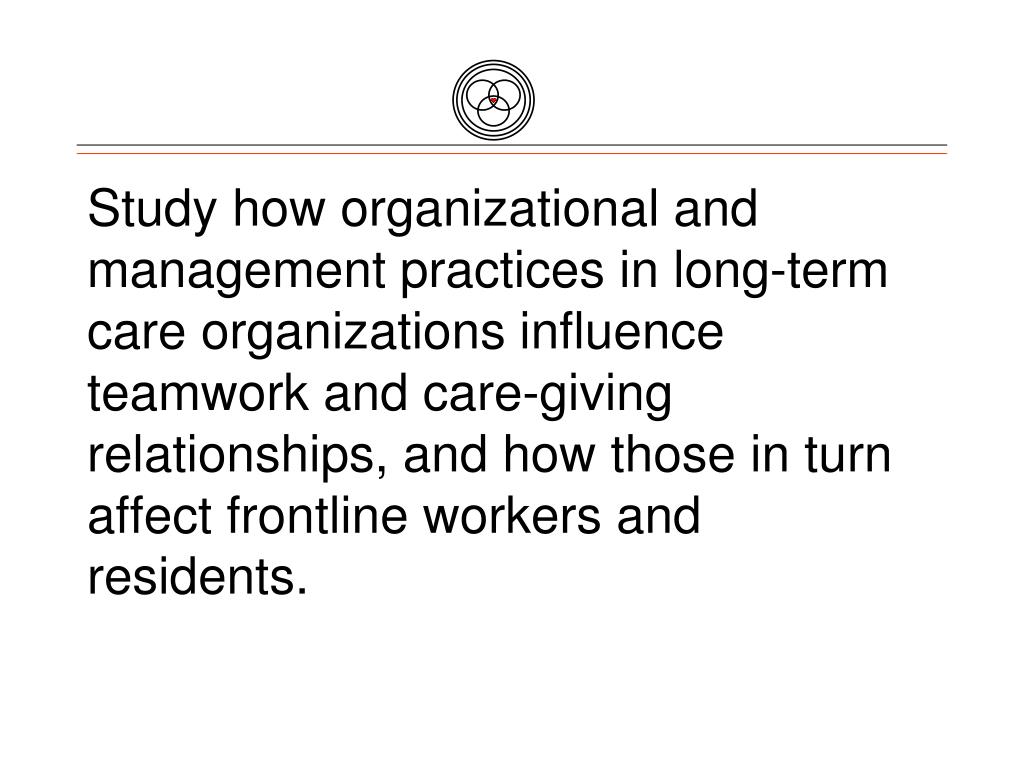 Study how organizational and management practices in long-term care organizations influence teamwork and care-giving relationships, and how those in turn affect frontline workers and residents.